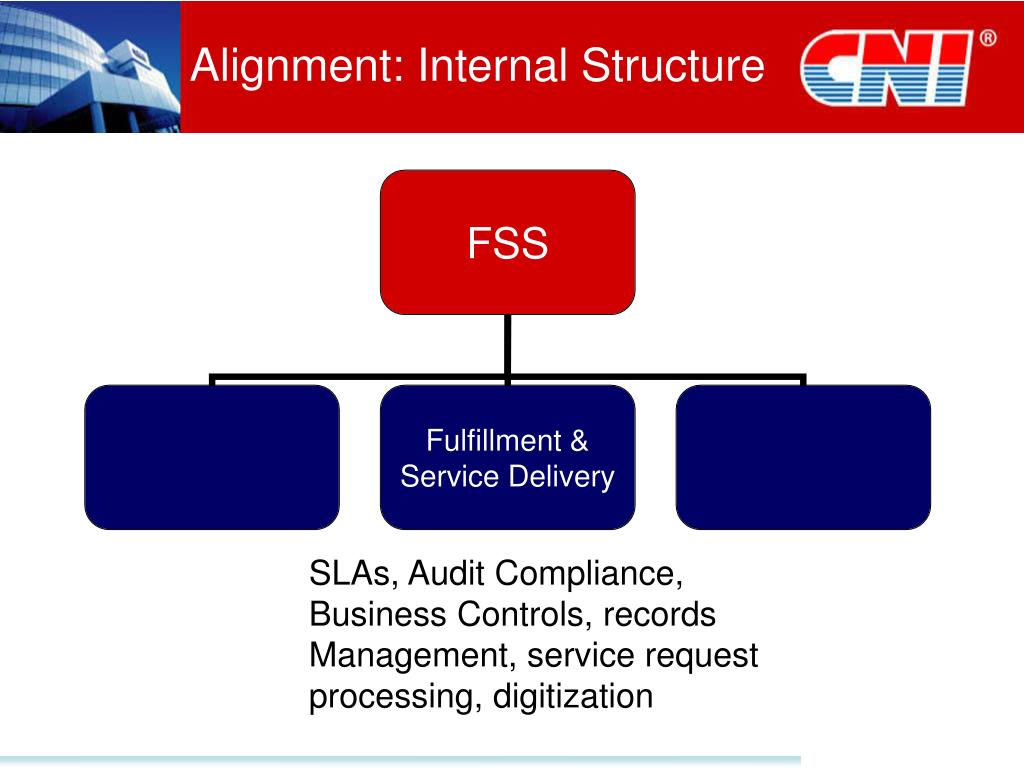 Alignment: Internal Structure

CNI®

FSS

Fulfillment & Service Delivery

SLAs, Audit Compliance, Business Controls, records Management, service request processing, digitization